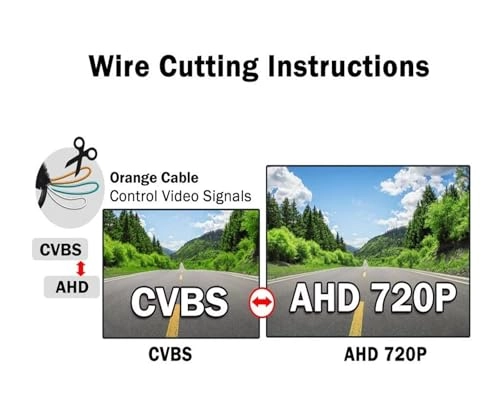 Wire Cutting Instructions

Orange Cable
Control Video Signals

CVBS
AHD

CVBS

AHD 720P

CVBS

AHD 720P